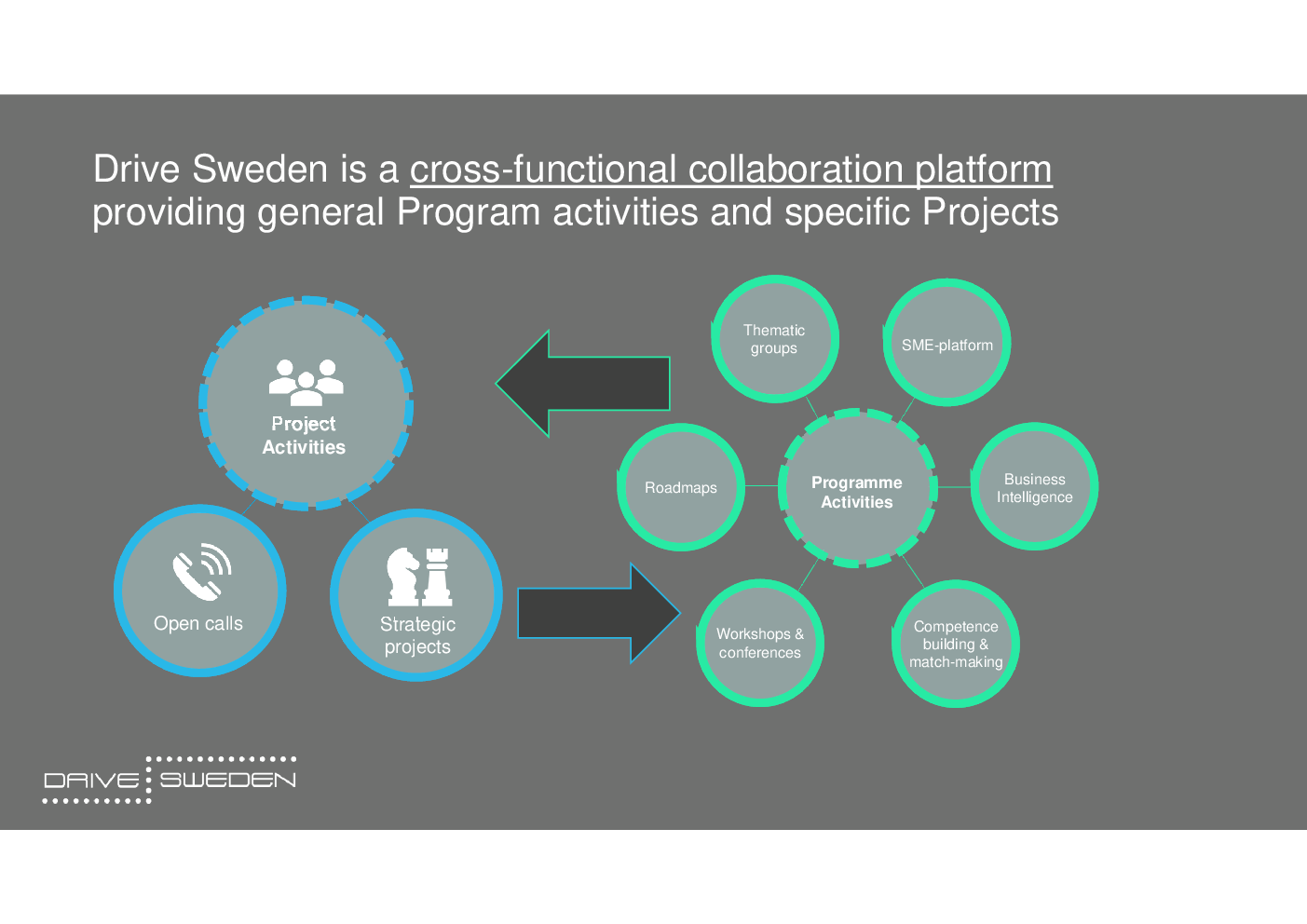 Drive Sweden is a cross-functional collaboration platform providing general Program activities and specific Projects

Project Activities

Open calls

Strategic projects

Thematic groups

SME-platform

Roadmaps

Programme Activities

Business Intelligence

Workshops & conferences

Competence building & match-making

DRIVE SWEDEN